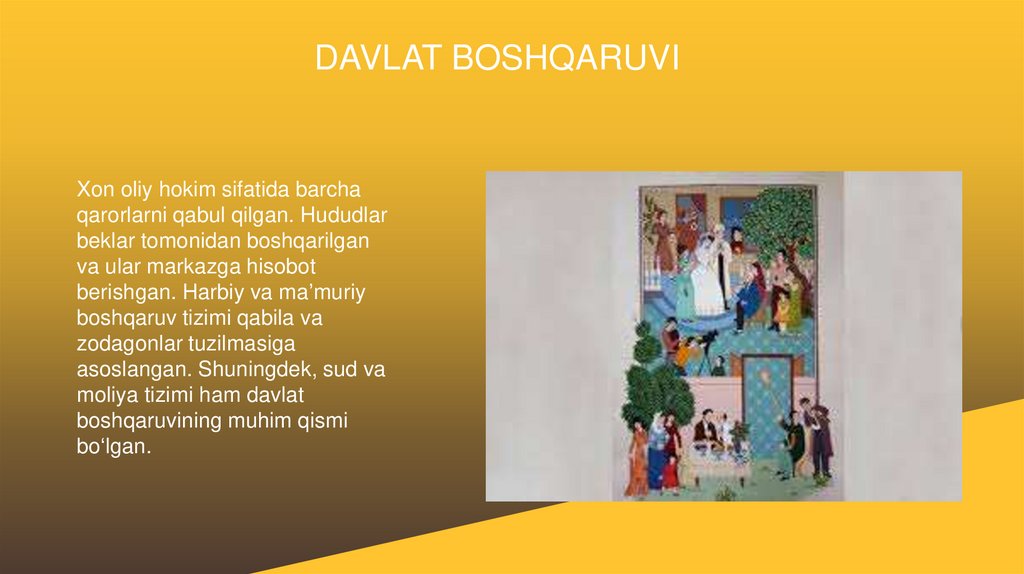 DAVLAT BOSHQARUVI

Xon oliy hokim sifatida barcha qarorlarni qabul qilgan. Hududlar beklar tomonidan boshqarilgan va ular markazga hisobot berishgan. Harbiy va ma’muriy boshqaruv tizimi qabila va zodagonlar tuzilmasiga asoslangan. Shuningdek, sud va moliya tizimi ham davlat boshqaruvining muhim qismi bo‘lgan.